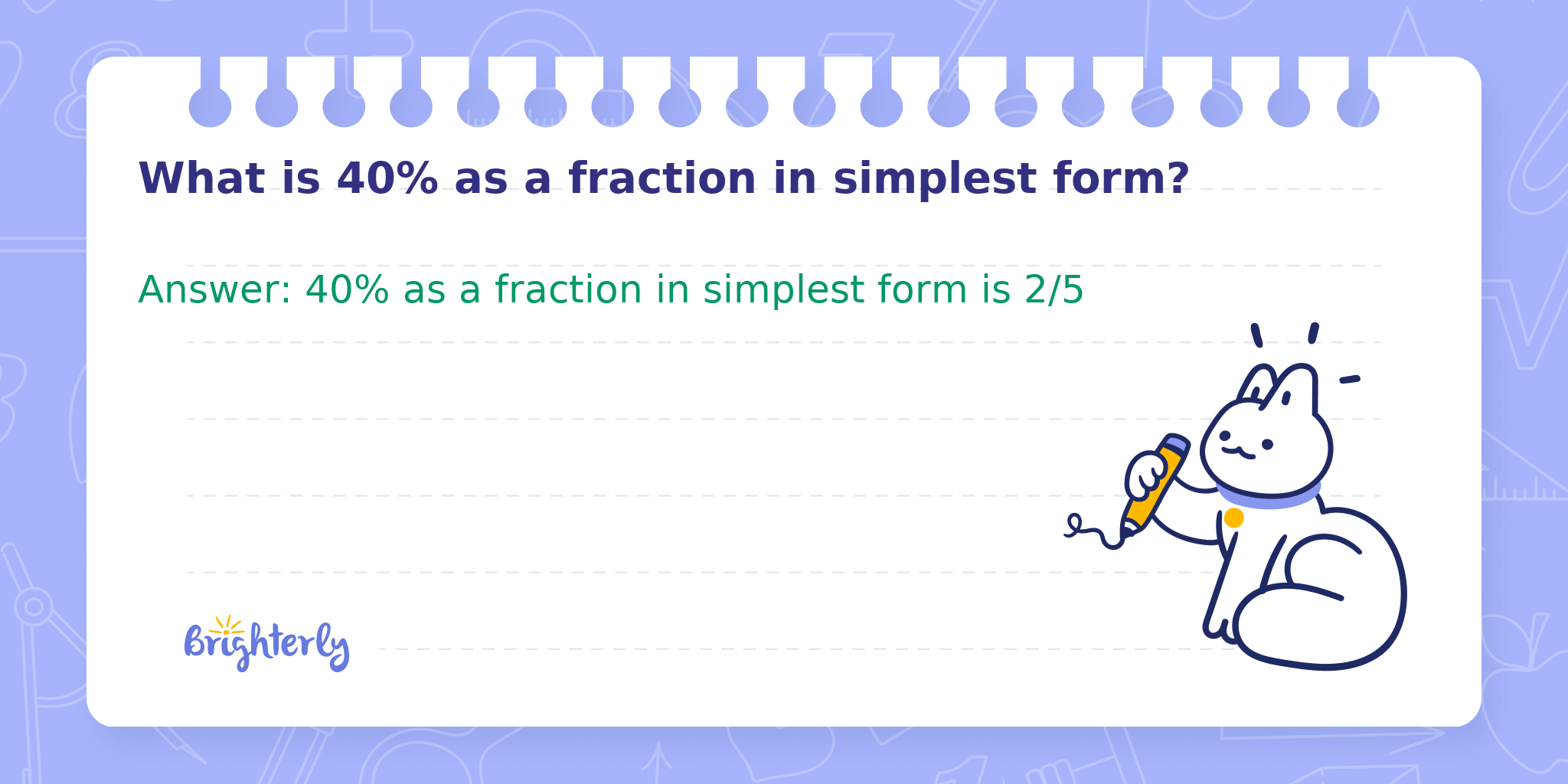 What is 40% as a fraction in simplest form?

Answer: 40% as a fraction in simplest form is 2/5

Brighterly